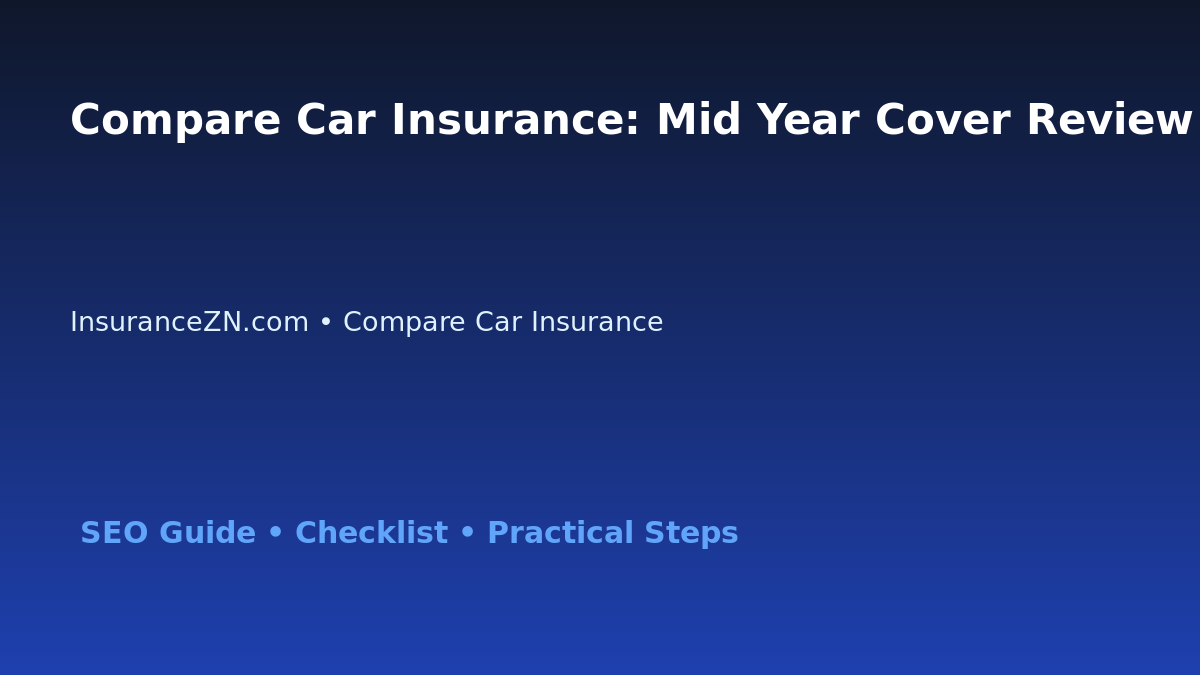 Compare Car Insurance: Mid Year Cover Review

InsuranceZN.com • Compare Car Insurance

SEO Guide • Checklist • Practical Steps